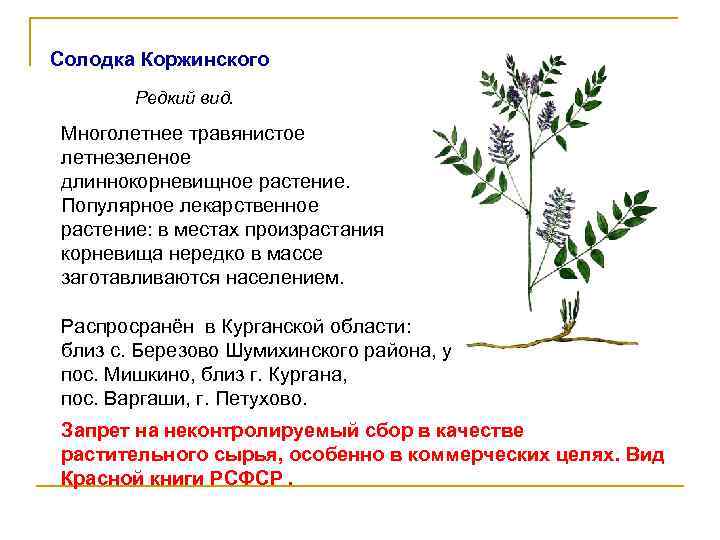 Солодка Коржинского

Редкий вид.

Многолетнее травянистое летнезеленое длиннокорневищное растение. Популярное лекарственное растение: в местах произрастания корневища нередко в массе заготавливаются населением.

Распросранён в Курганской области: близ с. Березово Шумихинского района, у пос. Мишкино, близ г. Кургана, пос. Варгаши, г. Петухово.

Запрет на неконтролируемый сбор в качестве растительного сырья, особенно в коммерческих целях. Вид Красной книги РСФСР .